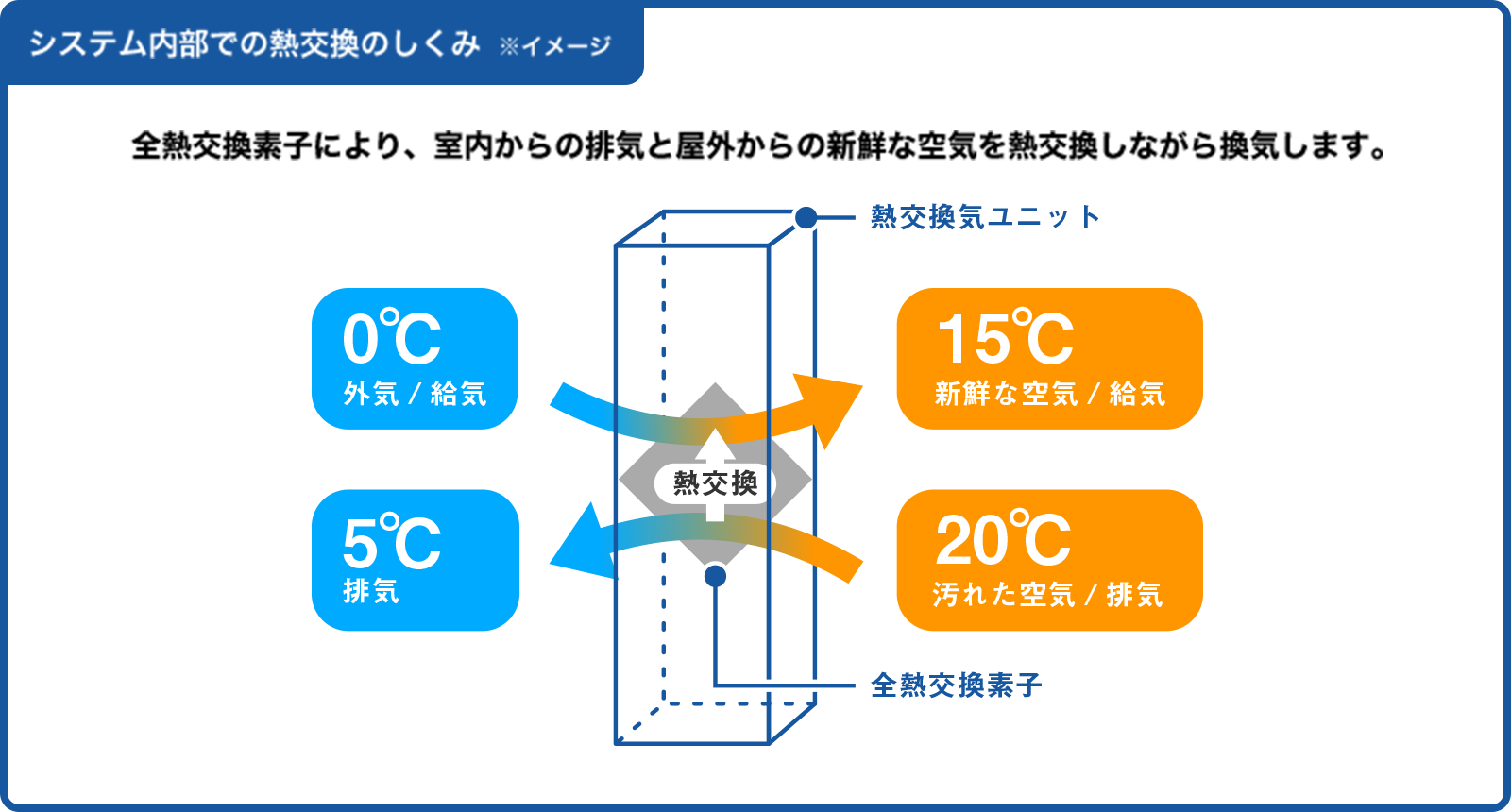 システム内部での熱交換のしくみ ※イメージ

全熱交換素子により、室内からの排気と屋外からの新鮮な空気を熱交換しながら換気します。

熱交換気ユニット

0℃
外気 / 給気

15℃
新鮮な空気 / 給気

熱交換

5℃
排気

20℃
汚れた空気 / 排気

全熱交換素子